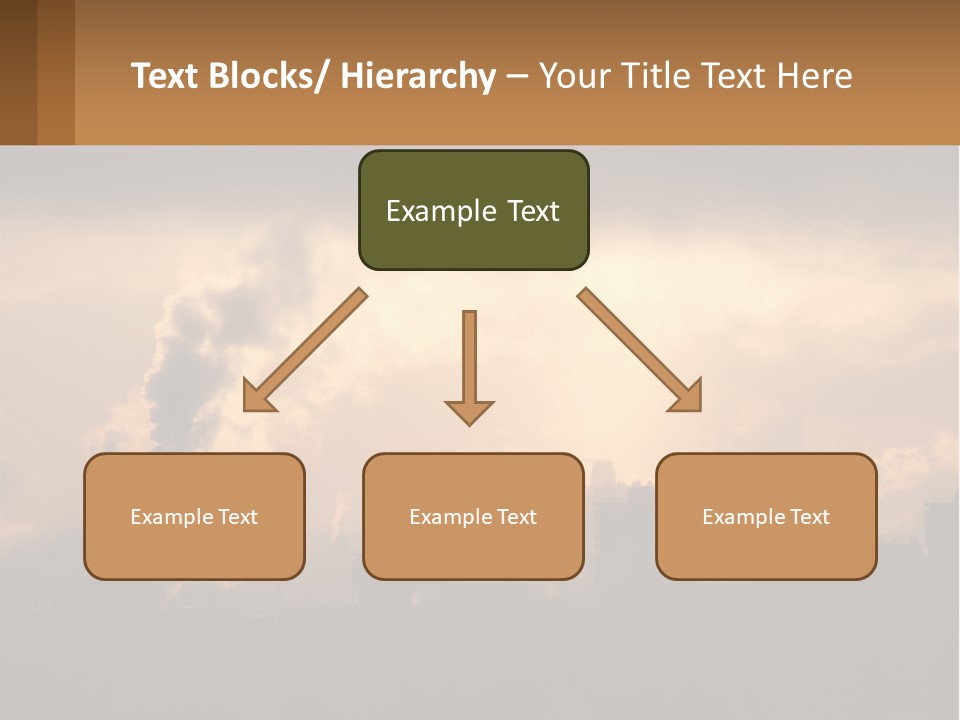 Text Blocks/ Hierarchy – Your Title Text Here

Example Text

Example Text

Example Text

Example Text